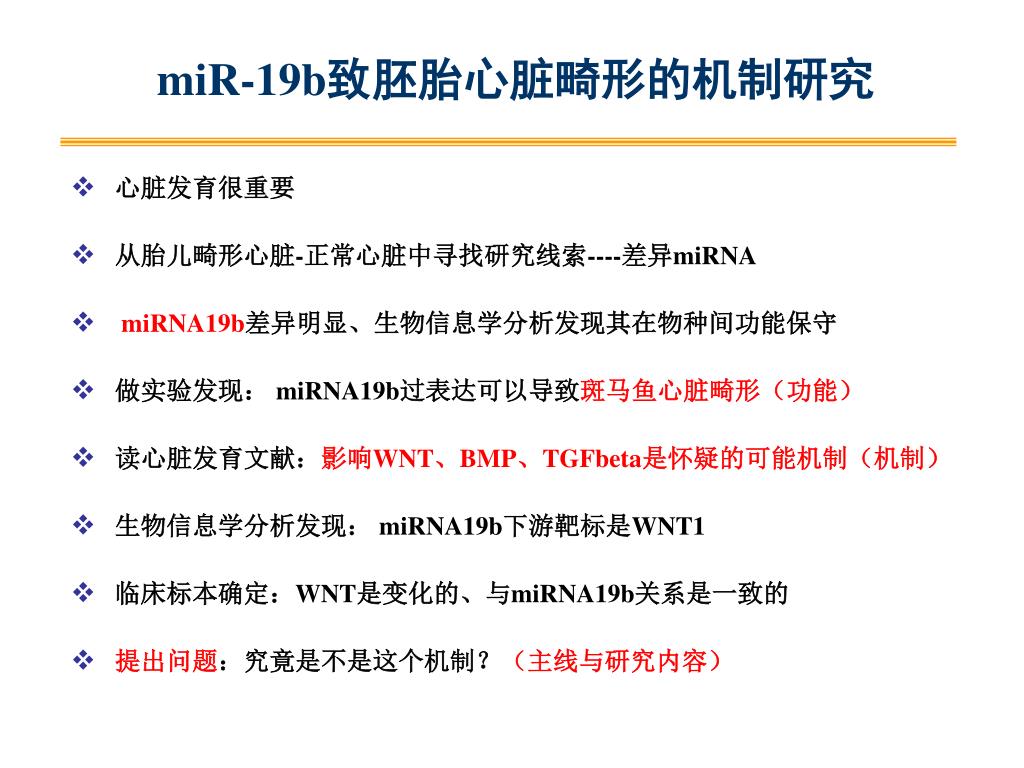 miR-19b致胚胎心脏畸形的机制研究

❖ 心脏发育很重要

❖ 从胎儿畸形心脏-正常心脏中寻找研究线索----差异miRNA

❖ miRNA19b差异明显、生物信息学分析发现其在物种间功能保守

❖ 做实验发现： miRNA19b过表达可以导致斑马鱼心脏畸形（功能）

❖ 读心脏发育文献：影响WNT、BMP、TGFbeta是怀疑的可能机制（机制）

❖ 生物信息学分析发现： miRNA19b下游靶标是WNT1

❖ 临床标本确定：WNT是变化的、与miRNA19b关系是一致的

❖ 提出问题：究竟是不是这个机制？（主线与研究内容）